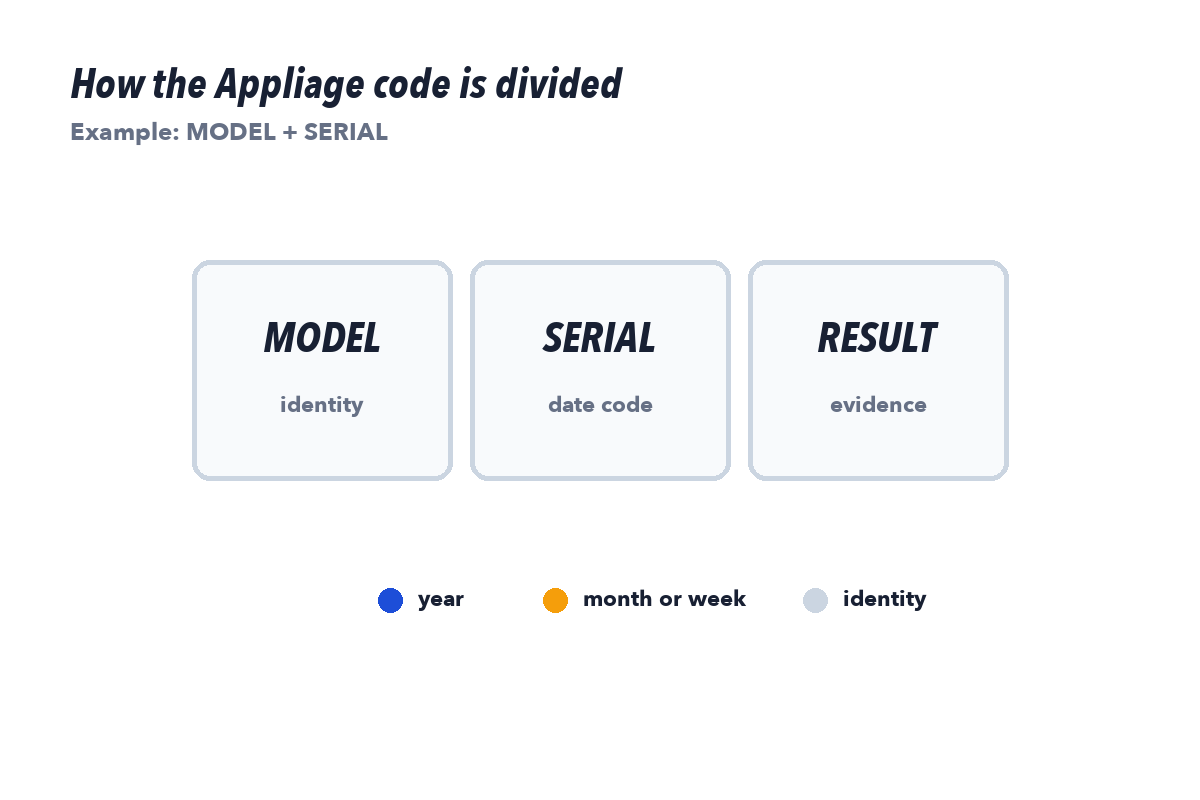 How the Appliage code is divided
Example: MODEL + SERIAL

MODEL
identity

SERIAL
date code

RESULT
evidence

year
month or week
identity